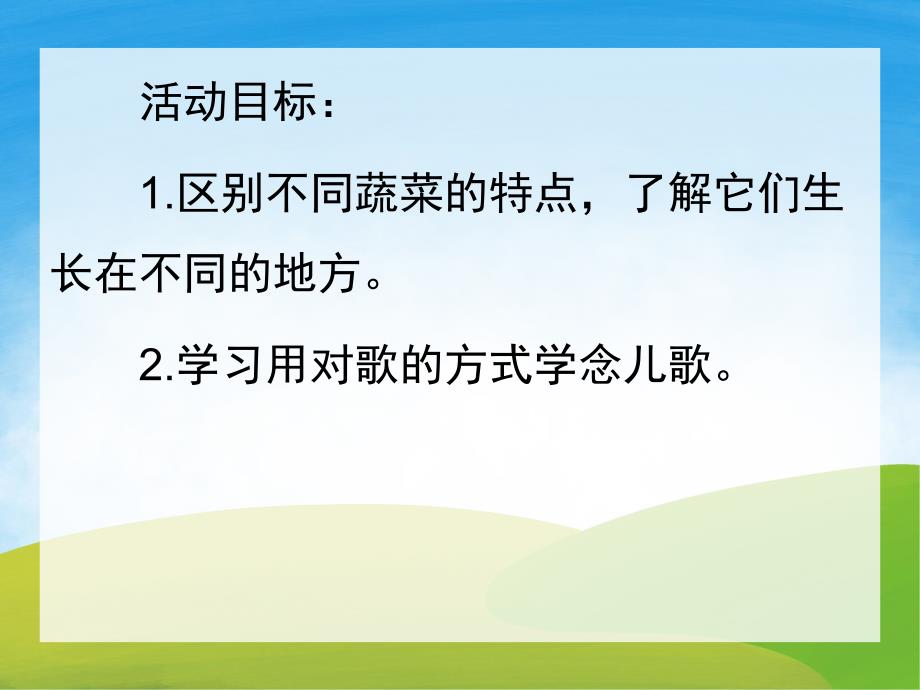 活动目标：

1.区别不同蔬菜的特点，了解它们生长在不同的地方。

2.学习用对歌的方式学念儿歌。